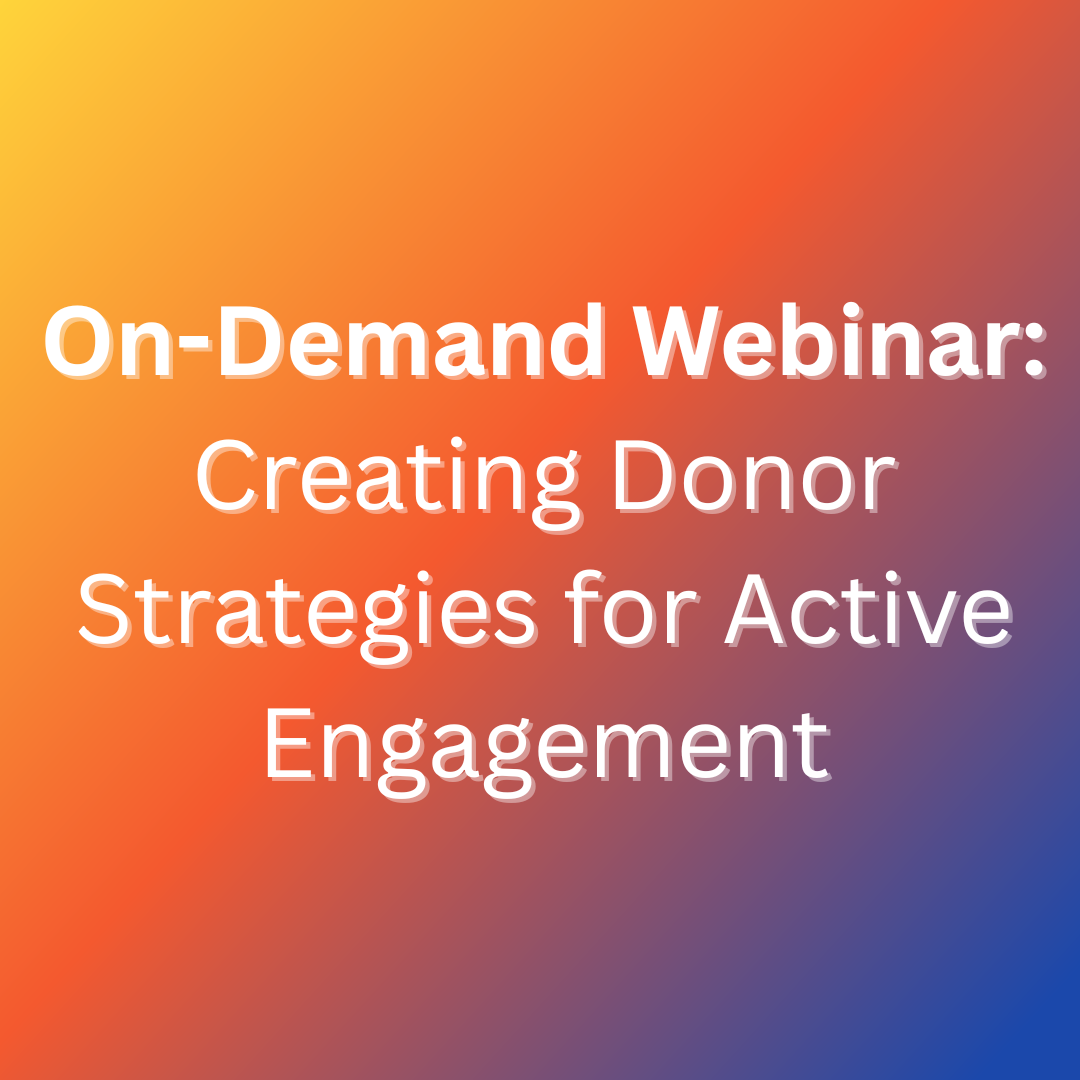 On-Demand Webinar: Creating Donor Strategies for Active Engagement